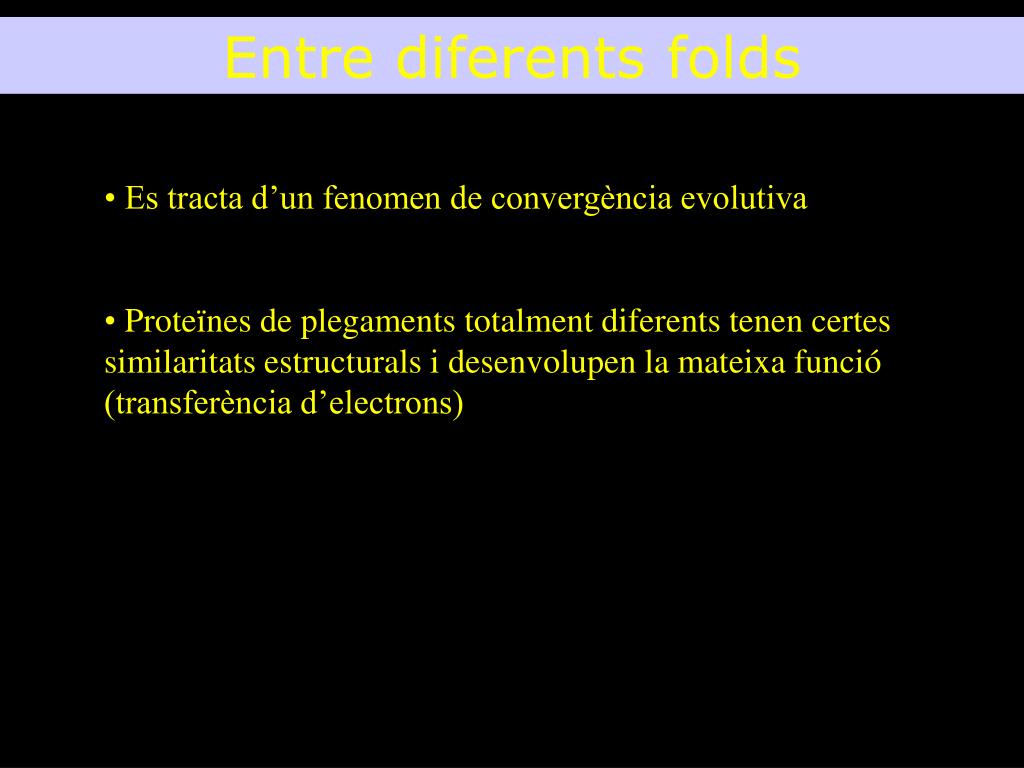 Entre diferents folds

• Es tracta d’un fenomen de convergència evolutiva

• Proteïnes de plegaments totalment diferents tenen certes similaritats estructurals i desenvolupen la mateixa funció (transferència d’electrons)